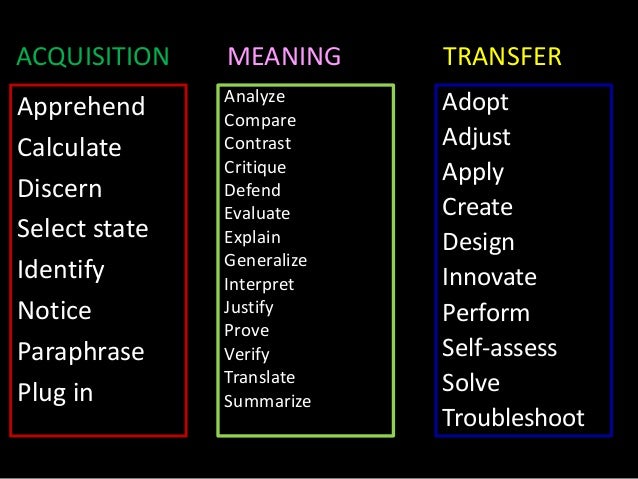 ACQUISITION

Apprehend
Calculate
Discern
Select state
Identify
Notice
Paraphrase
Plug in

MEANING

Analyze
Compare
Contrast
Critique
Defend
Evaluate
Explain
Generalize
Interpret
Justify
Prove
Verify
Translate
Summarize

TRANSFER

Adopt
Adjust
Apply
Create
Design
Innovate
Perform
Self-assess
Solve
Troubleshoot